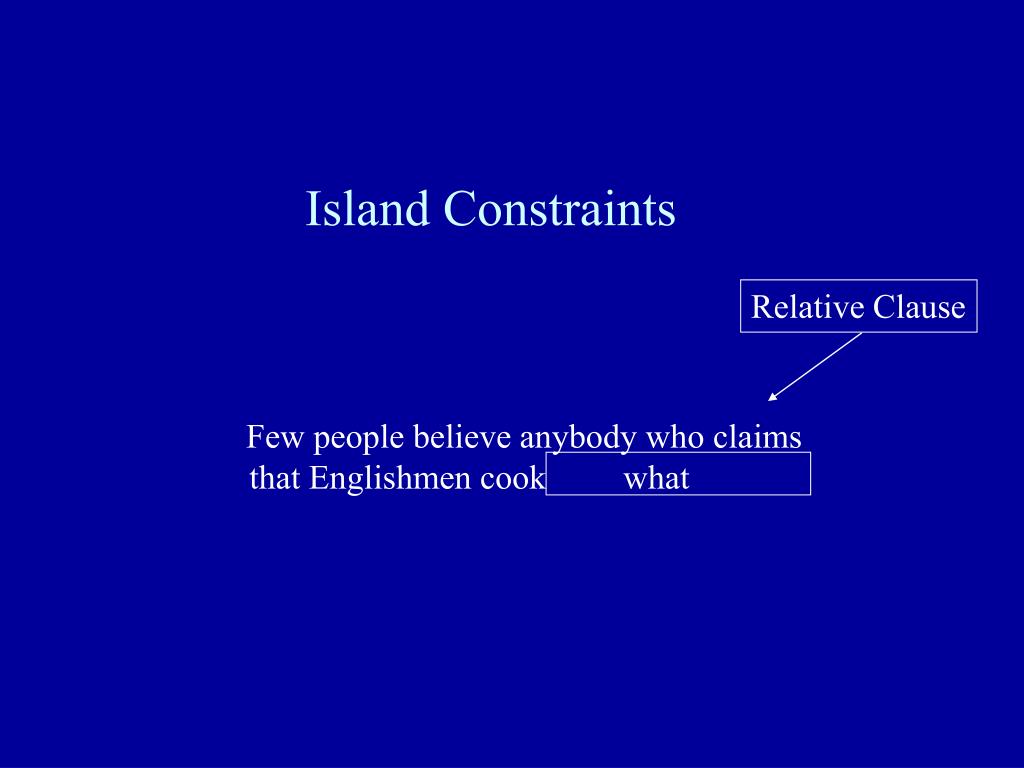 Island Constraints

Relative Clause

Few people believe anybody who claims that Englishmen cook what